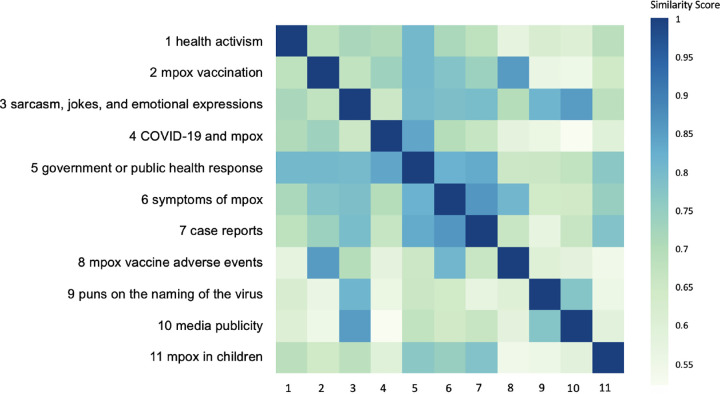 Similarity Score

1 health activism
2 mpox vaccination
3 sarcasm, jokes, and emotional expressions
4 COVID-19 and mpox
5 government or public health response
6 symptoms of mpox
7 case reports
8 mpox vaccine adverse events
9 puns on the naming of the virus
10 media publicity
11 mpox in children

1 2 3 4 5 6 7 8 9 10 11

1
0.95
0.9
0.85
0.8
0.75
0.7
0.65
0.6
0.55